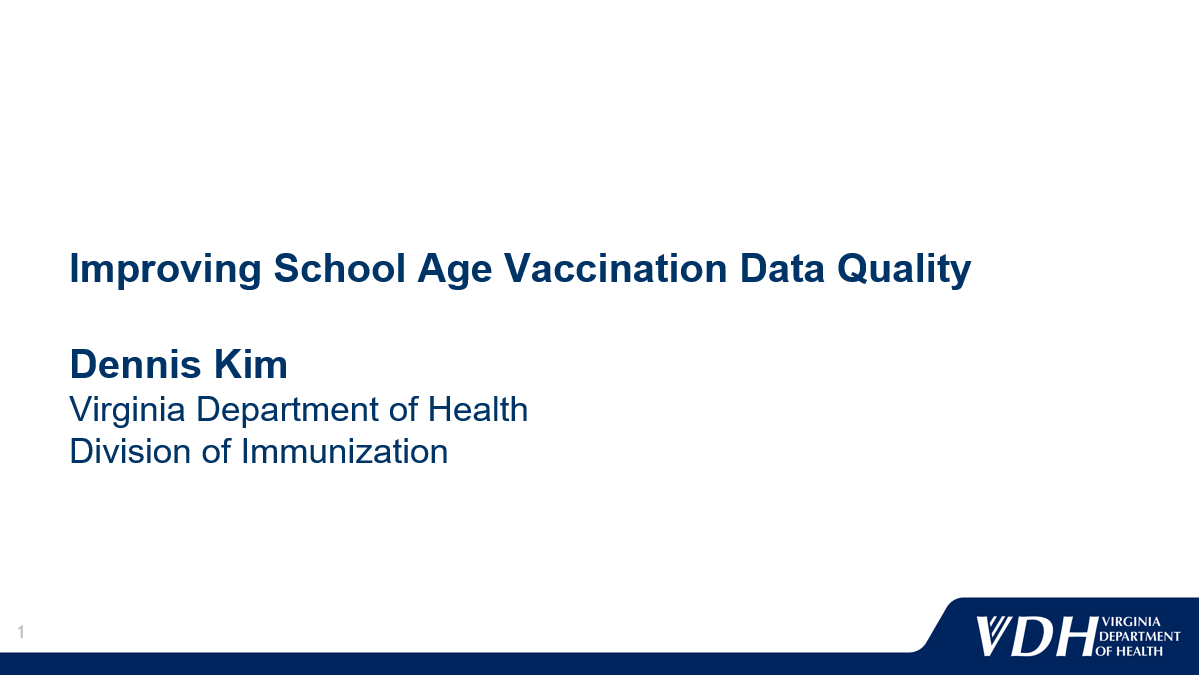 Improving School Age Vaccination Data Quality

Dennis Kim
Virginia Department of Health
Division of Immunization

1

VDH VIRGINIA DEPARTMENT OF HEALTH